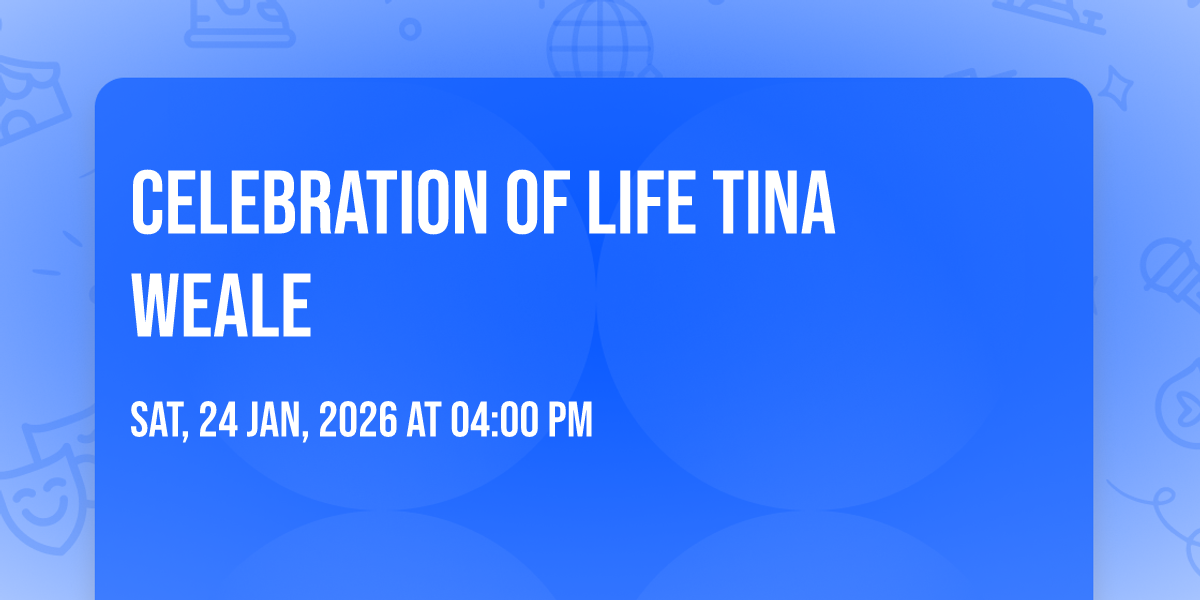 CELEBRATION OF LIFE TINA WEALE

SAT, 24 JAN, 2026 AT 04:00 PM